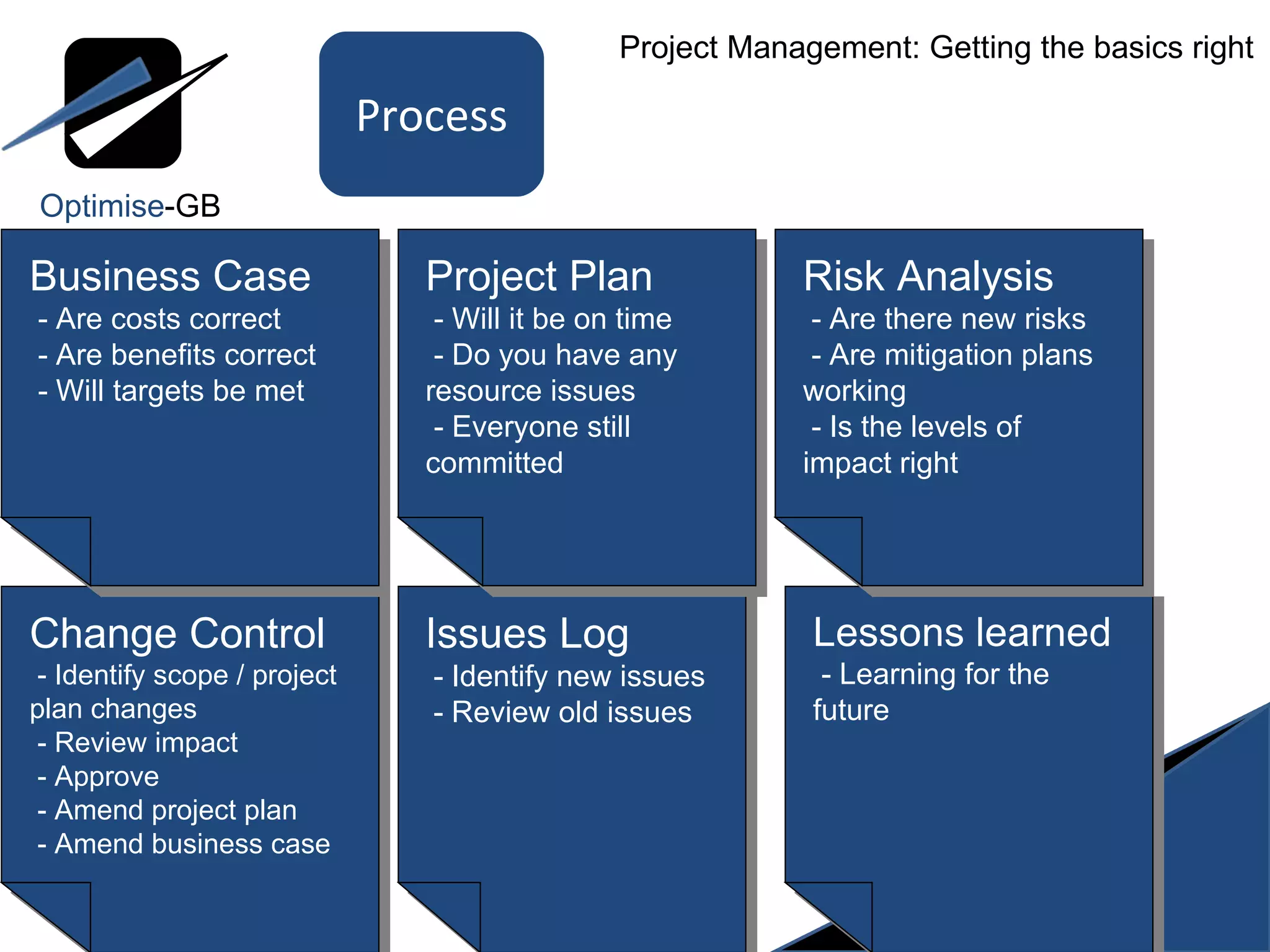 Optimise-GB

Process

Project Management: Getting the basics right

Business Case
- Are costs correct
- Are benefits correct
- Will targets be met

Project Plan
- Will it be on time
- Do you have any resource issues
- Everyone still committed

Risk Analysis
- Are there new risks
- Are mitigation plans working
- Is the levels of impact right

Change Control
- Identify scope / project plan changes
- Review impact
- Approve
- Amend project plan
- Amend business case

Issues Log
- Identify new issues
- Review old issues

Lessons learned
- Learning for the future